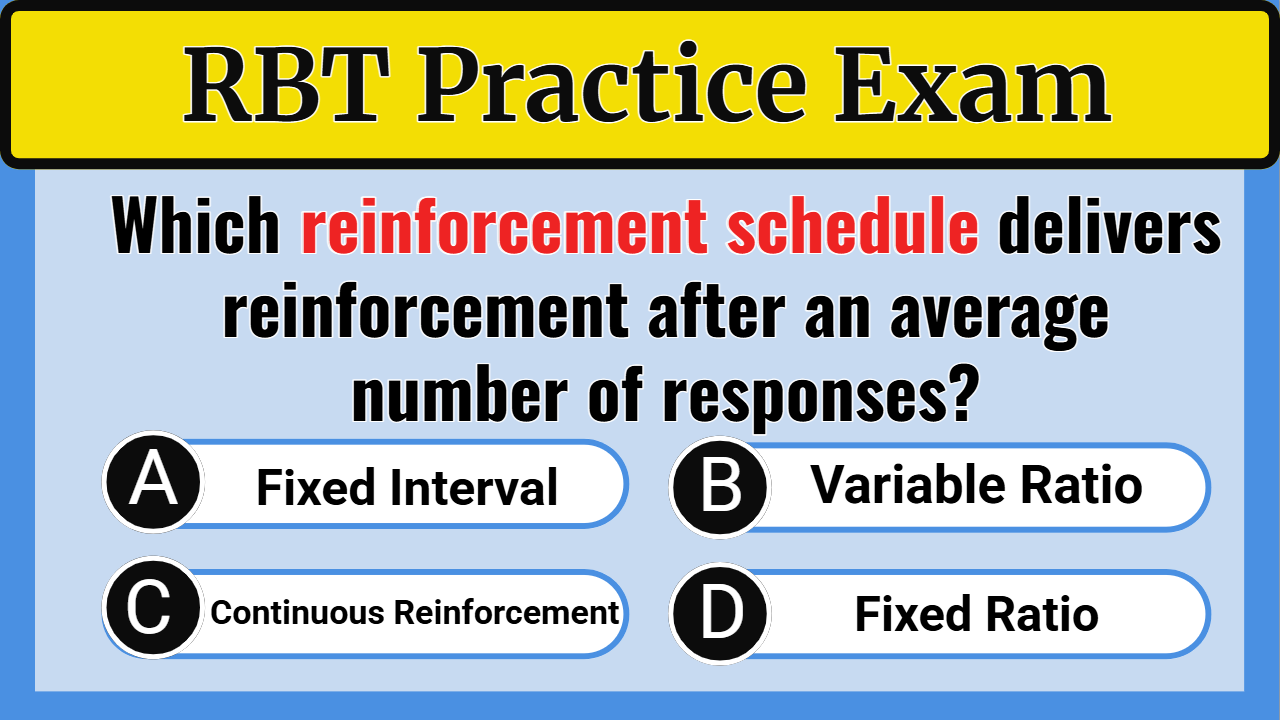 RBT Practice Exam

Which reinforcement schedule delivers reinforcement after an average number of responses?

A Fixed Interval

B Variable Ratio

C Continuous Reinforcement

D Fixed Ratio